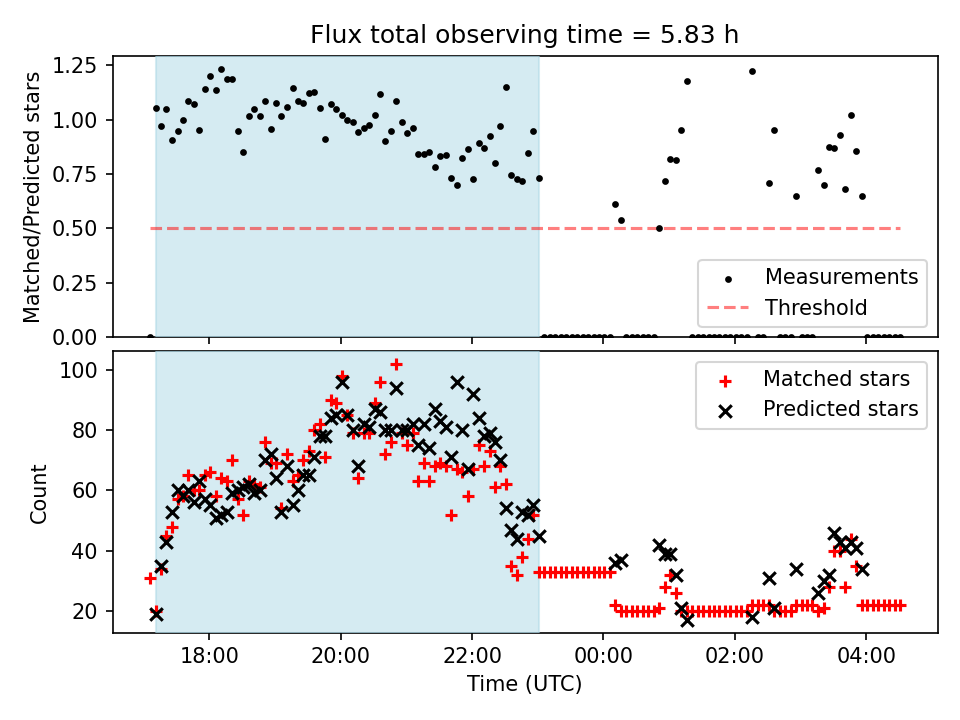 Flux total observing time = 5.83 h

Matched/Predicted stars

1.25
1.00
0.75
0.50
0.25
0.00

Measurements
Threshold

Count

100
80
60
40
20

Matched stars
Predicted stars

18:00
20:00
22:00
00:00
02:00
04:00

Time (UTC)